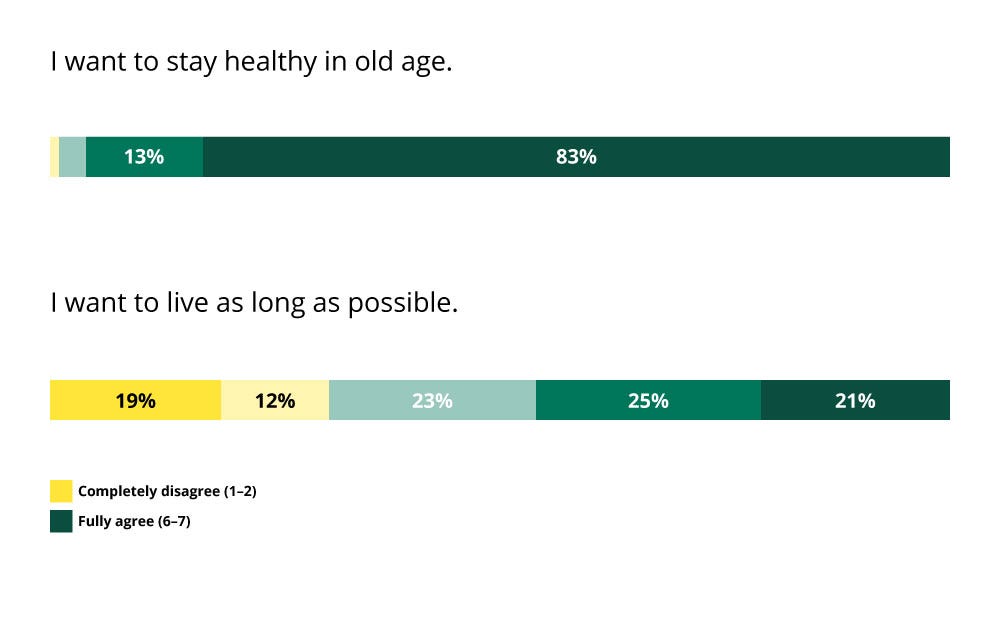 I want to stay healthy in old age.

13% 83%

I want to live as long as possible.

19% 12% 23% 25% 21%

Completely disagree (1–2)

Fully agree (6–7)